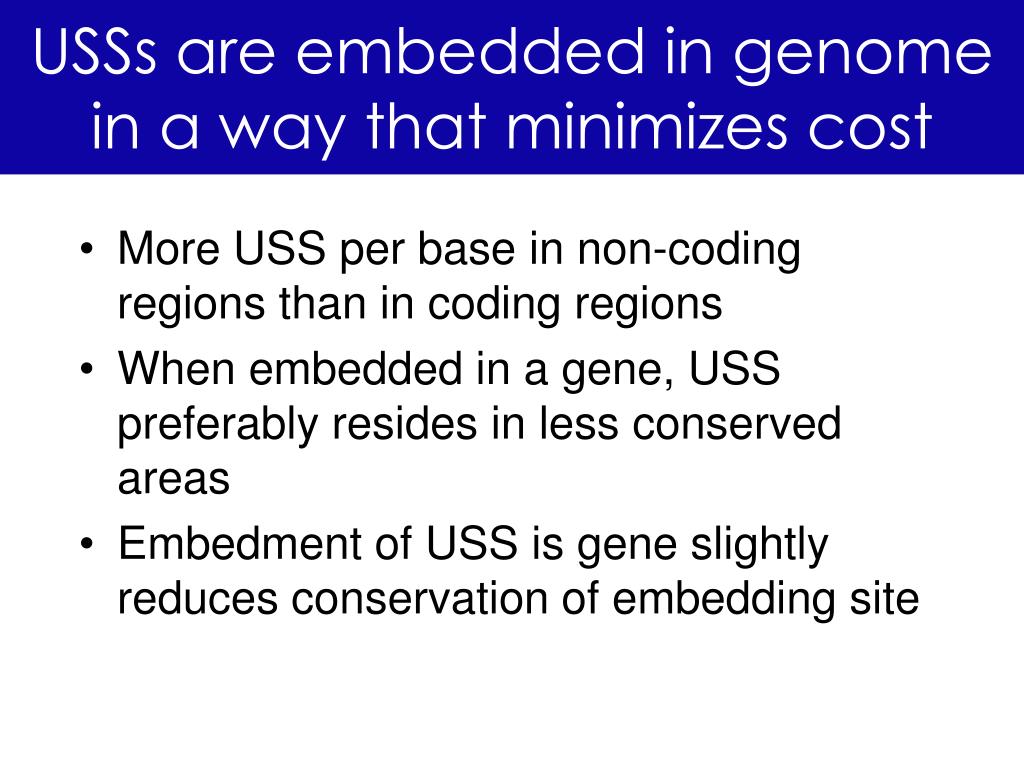 USSs are embedded in genome in a way that minimizes cost

• More USS per base in non-coding regions than in coding regions
• When embedded in a gene, USS preferably resides in less conserved areas
• Embedment of USS is gene slightly reduces conservation of embedding site